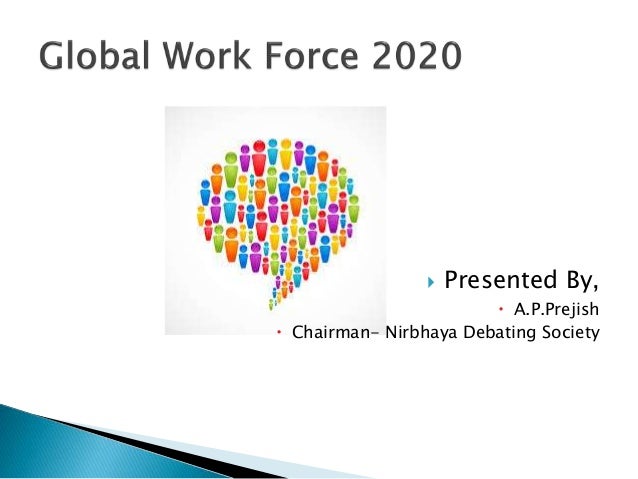 Global Work Force 2020

Presented By,

A.P.Prejish

Chairman- Nirbhaya Debating Society